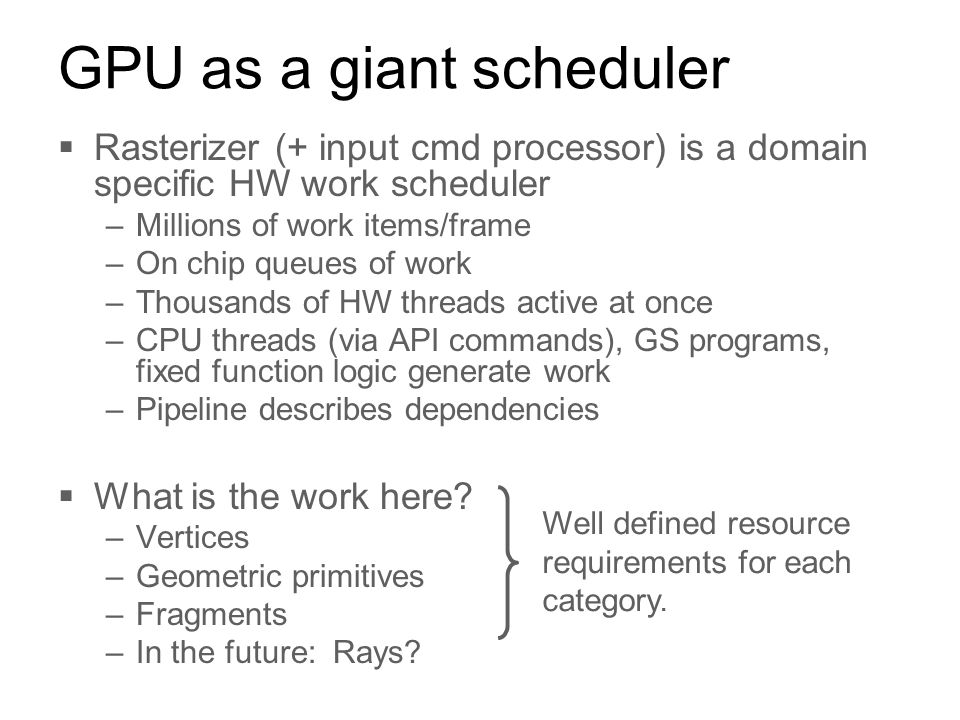 GPU as a giant scheduler

▪ Rasterizer (+ input cmd processor) is a domain specific HW work scheduler
– Millions of work items/frame
– On chip queues of work
– Thousands of HW threads active at once
– CPU threads (via API commands), GS programs, fixed function logic generate work
– Pipeline describes dependencies

▪ What is the work here?
– Vertices
– Geometric primitives
– Fragments
– In the future: Rays?

Well defined resource requirements for each category.